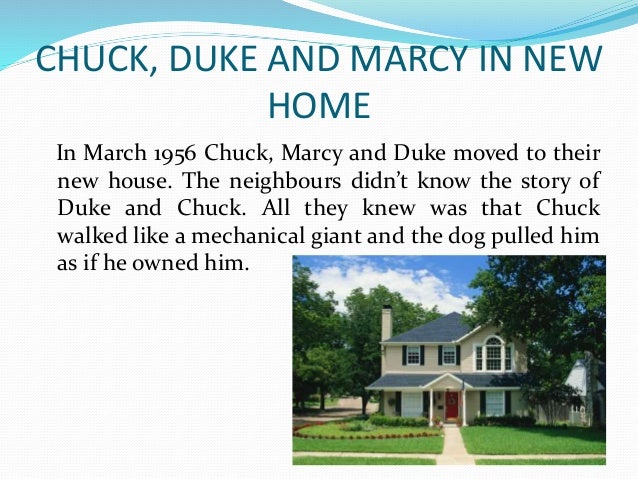 CHUCK, DUKE AND MARCY IN NEW HOME

In March 1956 Chuck, Marcy and Duke moved to their new house. The neighbours didn't know the story of Duke and Chuck. All they knew was that Chuck walked like a mechanical giant and the dog pulled him as if he owned him.